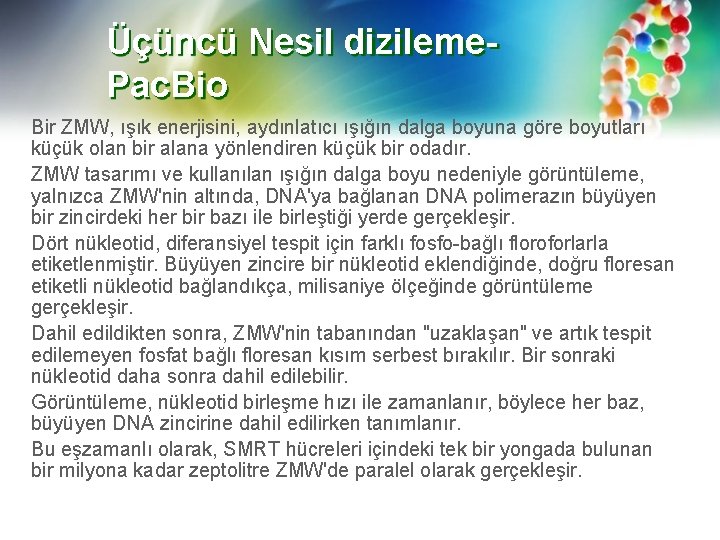 Üçüncü Nesil dizileme-PacBio

Bir ZMW, ışık enerjisini, aydınlatıcı ışığın dalga boyuna göre boyutları küçük olan bir alana yönlendiren küçük bir odadır.

ZMW tasarımı ve kullanılan ışığın dalga boyu nedeniyle görüntüleme, yalnızca ZMW'nin altında, DNA'ya bağlanan DNA polimerazın büyüyen bir zincirdeki her bir bazı ile birleştiği yerde gerçekleşir.

Dört nükleotid, diferansiyel tespit için farklı fosfo-bağlı floroforlarla etiketlenmiştir. Büyüyen zincire bir nükleotid eklendiğinde, doğru floresan etiketli nükleotid bağlandıkça, milisaniye ölçeğinde görüntüleme gerçekleşir.

Dahil edildikten sonra, ZMW'nin tabanından "uzaklaşan" ve artık tespit edilemeyen fosfat bağlı floresan kısım serbest bırakılır. Bir sonraki nükleotid daha sonra dahil edilebilir.

Görüntüleme, nükleotid birleşme hızı ile zamanlanır, böylece her baz, büyüyen DNA zincirine dahil edilirken tanımlanır.

Bu eşzamanlı olarak, SMRT hücreleri içindeki tek bir yongada bulunan bir milyona kadar zeptolitre ZMW'de paralel olarak gerçekleşir.